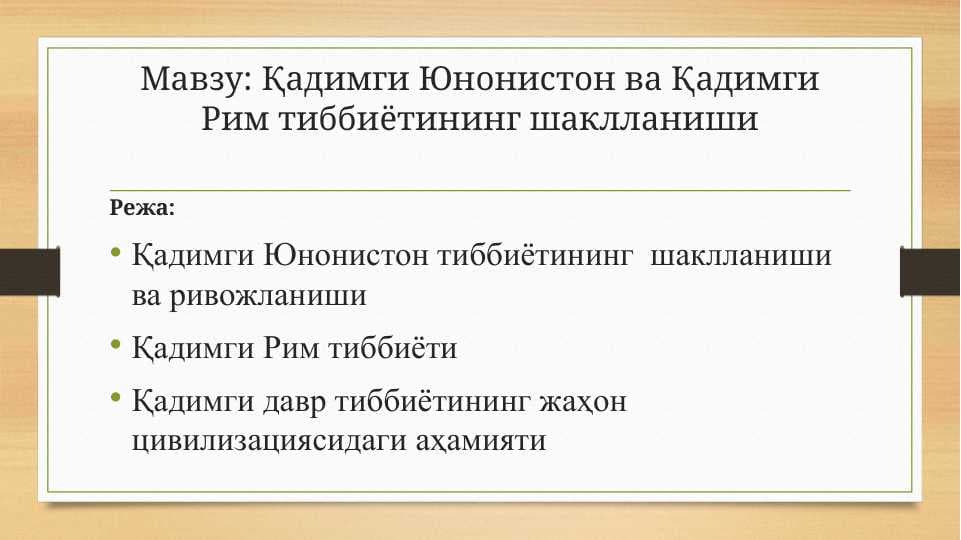 Мавзу: Қадимги Юнонистон ва Қадимги Рим тиббиётининг шаклланиши

Режа:

• Қадимги Юнонистон тиббиётининг шаклланиши ва ривожланиши

• Қадимги Рим тиббиёти

• Қадимги давр тиббиётининг жаҳон цивилизациясидаги аҳамияти